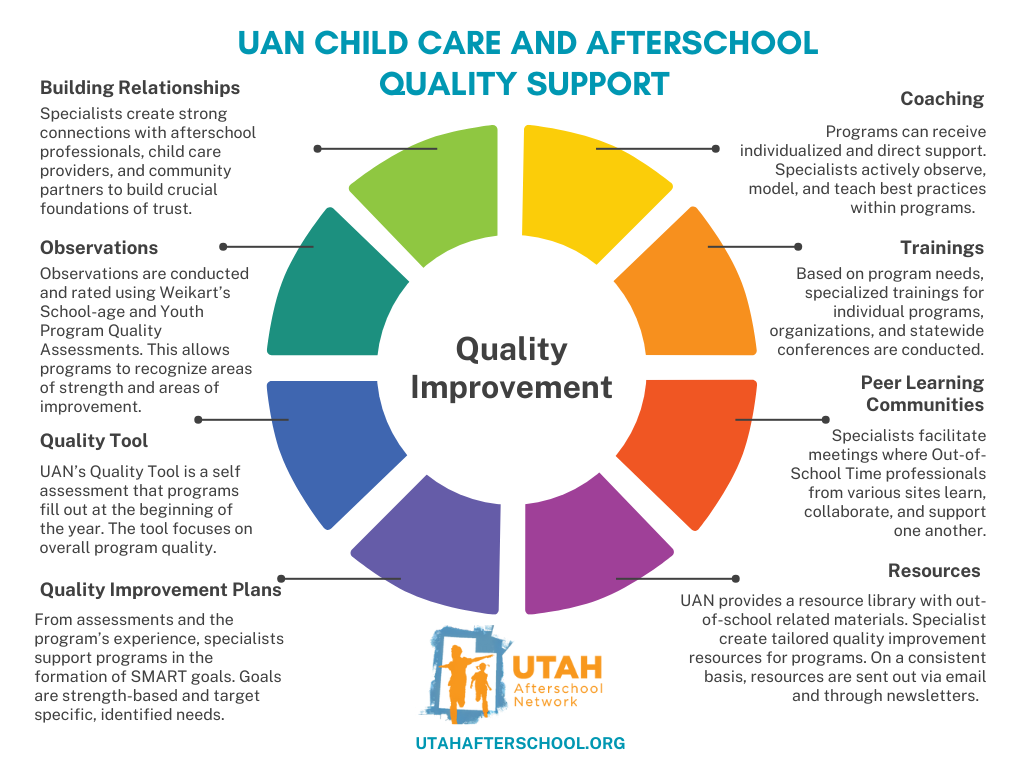 UAN CHILD CARE AND AFTERSCHOOL QUALITY SUPPORT

Building Relationships
Specialists create strong connections with afterschool professionals, child care providers, and community partners to build crucial foundations of trust.

Observations
Observations are conducted and rated using Weikart's School-age and Youth Program Quality Assessments. This allows programs to recognize areas of strength and areas of improvement.

Quality Tool
UAN's Quality Tool is a self assessment that programs fill out at the beginning of the year. The tool focuses on overall program quality.

Quality Improvement Plans
From assessments and the program's experience, specialists support programs in the formation of SMART goals. Goals are strength-based and target specific, identified needs.

Quality Improvement

Coaching
Programs can receive individualized and direct support. Specialists actively observe, model, and teach best practices within programs.

Trainings
Based on program needs, specialized trainings for individual programs, organizations, and statewide conferences are conducted.

Peer Learning Communities
Specialists facilitate meetings where Out-of-School Time professionals from various sites learn, collaborate, and support one another.

Resources
UAN provides a resource library with out-of-school related materials. Specialist create tailored quality improvement resources for programs. On a consistent basis, resources are sent out via email and through newsletters.

UTAH Afterschool Network

UTAHAFTERSCHOOL.ORG